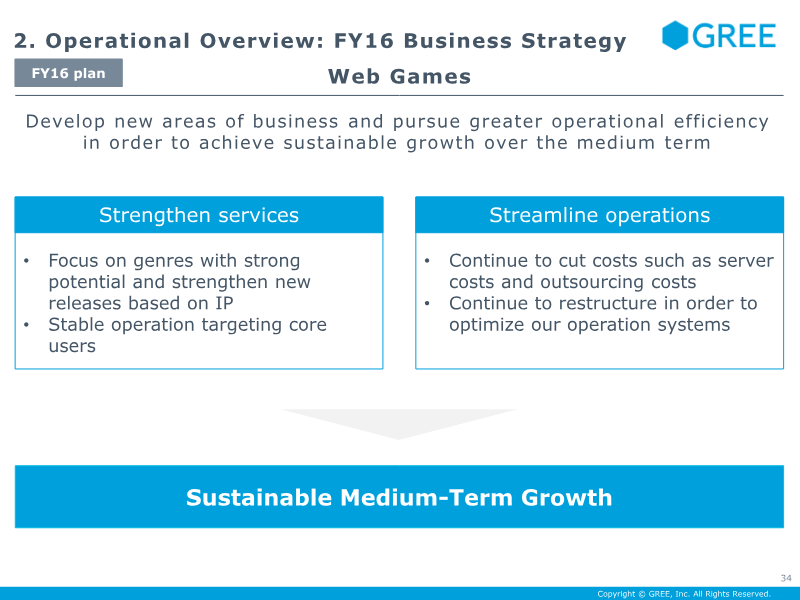 2. Operational Overview: FY16 Business Strategy

GREE

FY16 plan

Web Games

Develop new areas of business and pursue greater operational efficiency in order to achieve sustainable growth over the medium term

Strengthen services

• Focus on genres with strong potential and strengthen new releases based on IP
• Stable operation targeting core users

Streamline operations

• Continue to cut costs such as server costs and outsourcing costs
• Continue to restructure in order to optimize our operation systems

Sustainable Medium-Term Growth

34

Copyright © GREE, Inc. All Rights Reserved.